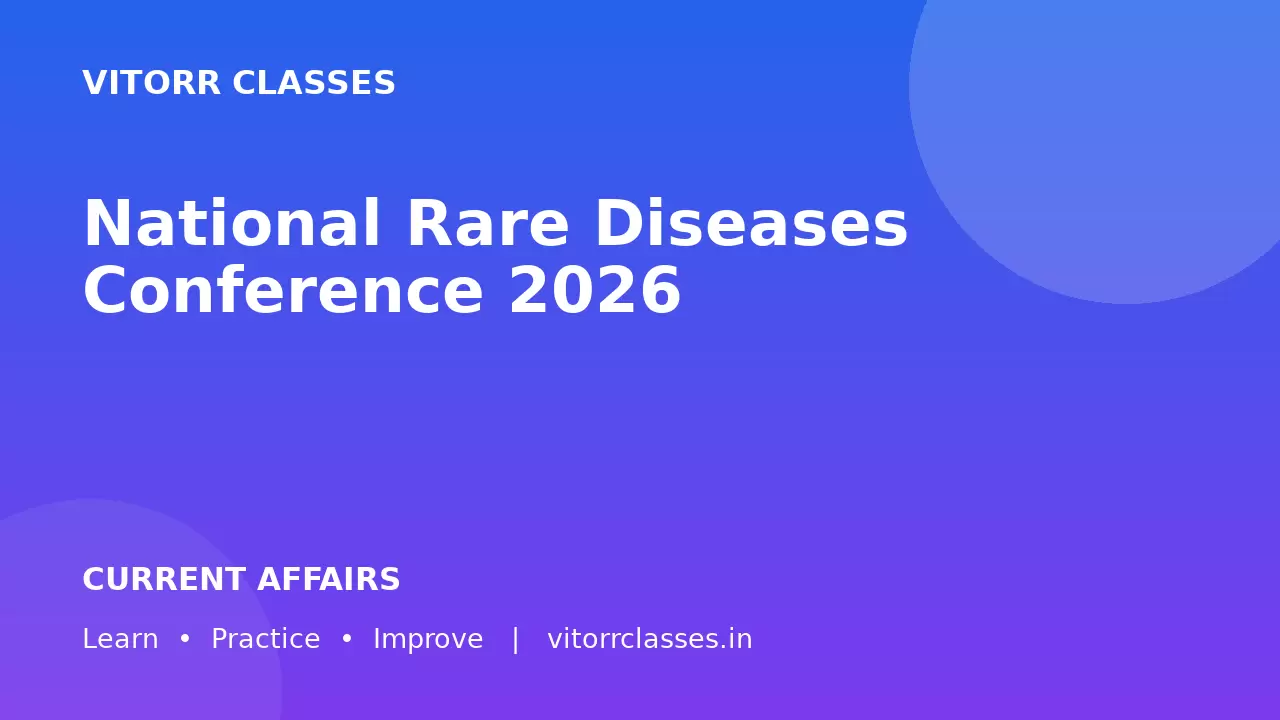 VITORR CLASSES

National Rare Diseases Conference 2026

CURRENT AFFAIRS

Learn • Practice • Improve | vitorrclasses.in